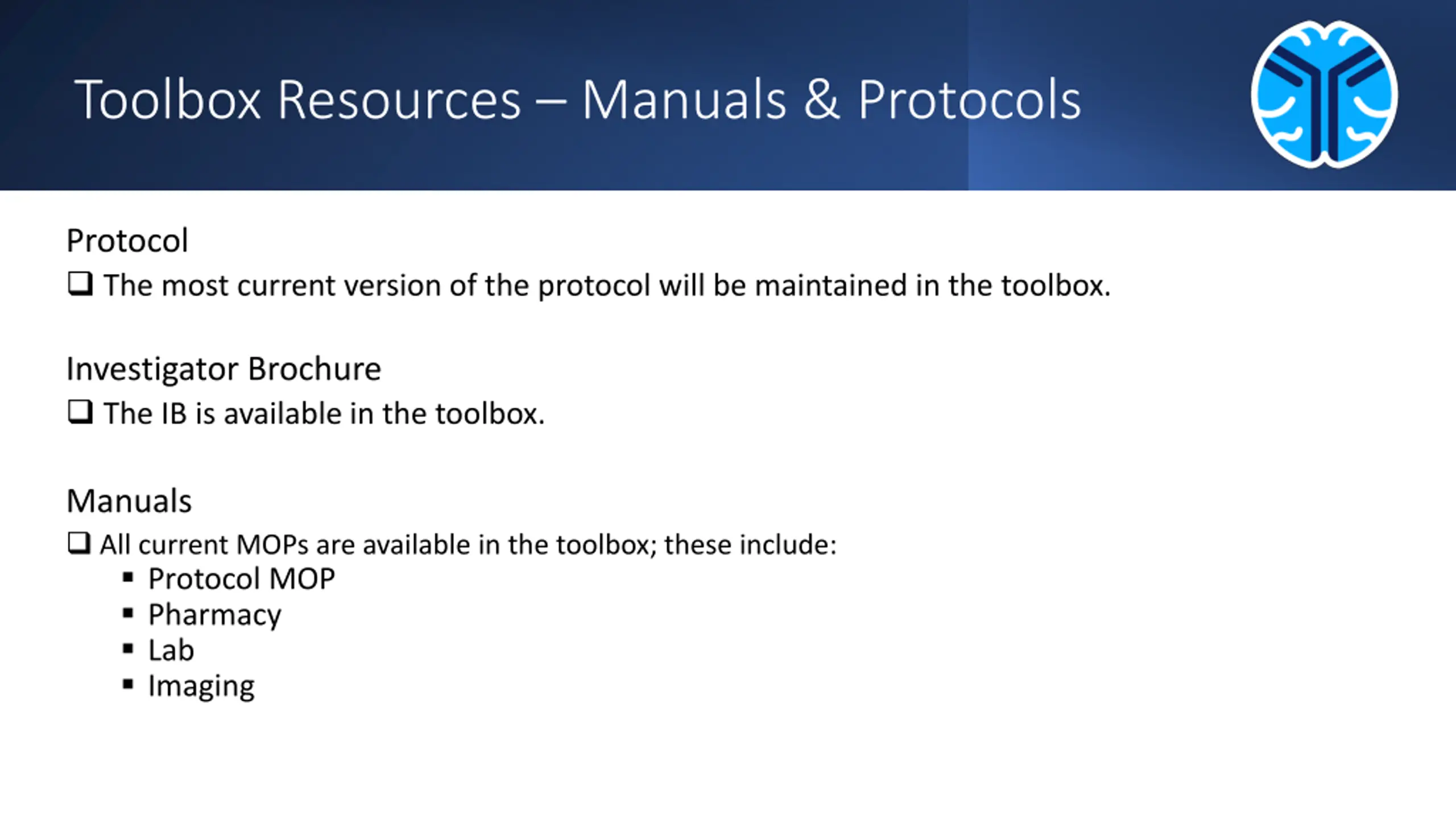 Toolbox Resources – Manuals & Protocols

Protocol

❑ The most current version of the protocol will be maintained in the toolbox.

Investigator Brochure

❑ The IB is available in the toolbox.

Manuals

❑ All current MOPs are available in the toolbox; these include:

▪ Protocol MOP
▪ Pharmacy
▪ Lab
▪ Imaging